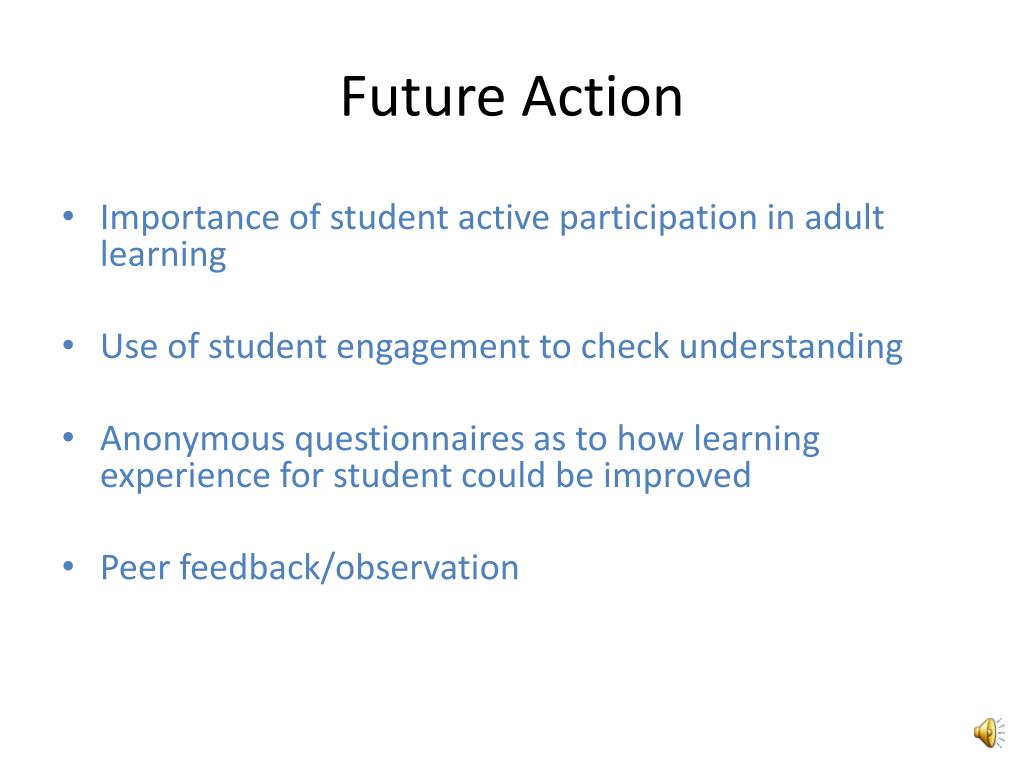 Future Action

• Importance of student active participation in adult learning

• Use of student engagement to check understanding

• Anonymous questionnaires as to how learning experience for student could be improved

• Peer feedback/observation